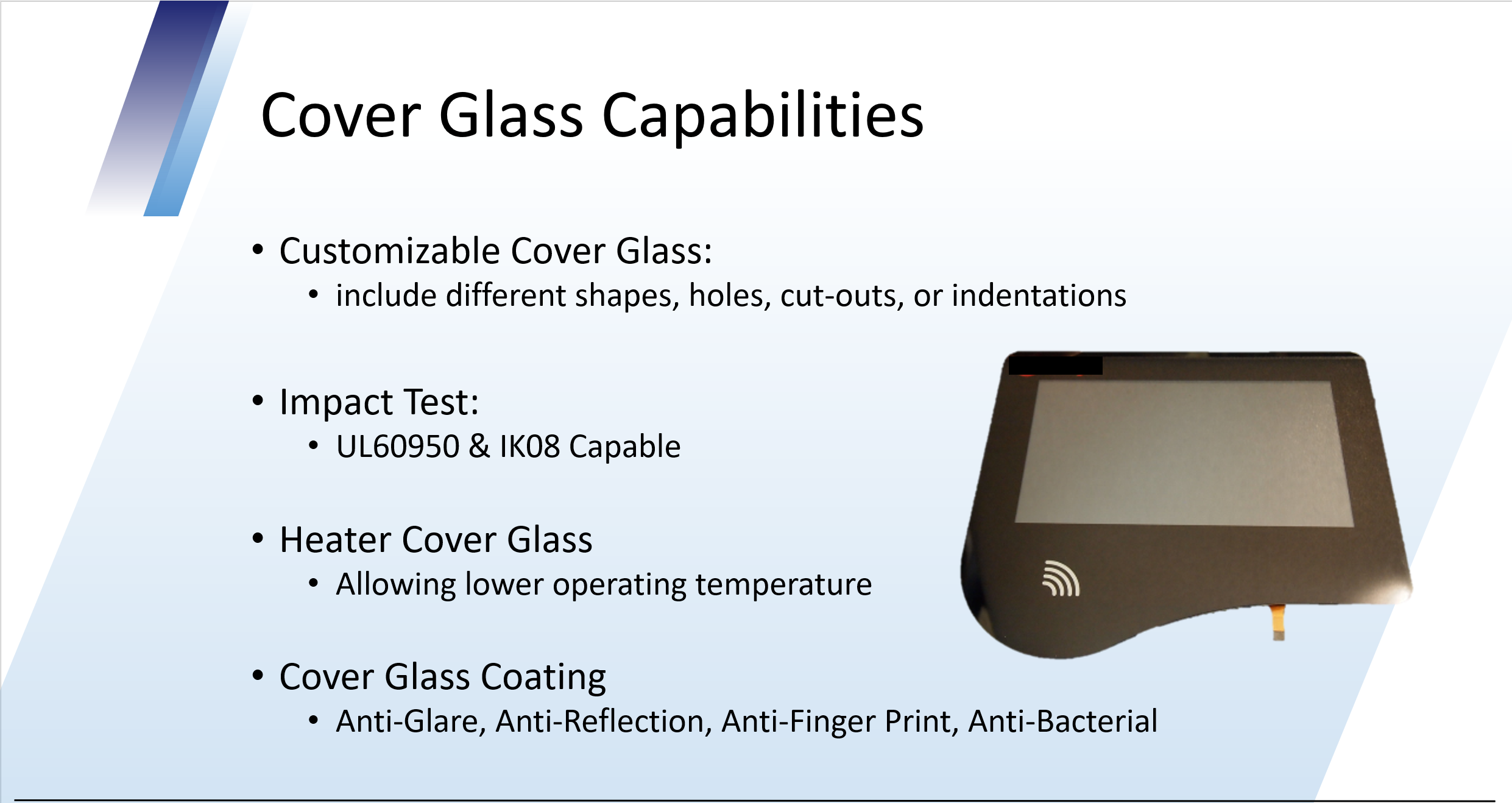 Cover Glass Capabilities

• Customizable Cover Glass:
  • include different shapes, holes, cut-outs, or indentations

• Impact Test:
  • UL60950 & IK08 Capable

• Heater Cover Glass
  • Allowing lower operating temperature

• Cover Glass Coating
  • Anti-Glare, Anti-Reflection, Anti-Finger Print, Anti-Bacterial